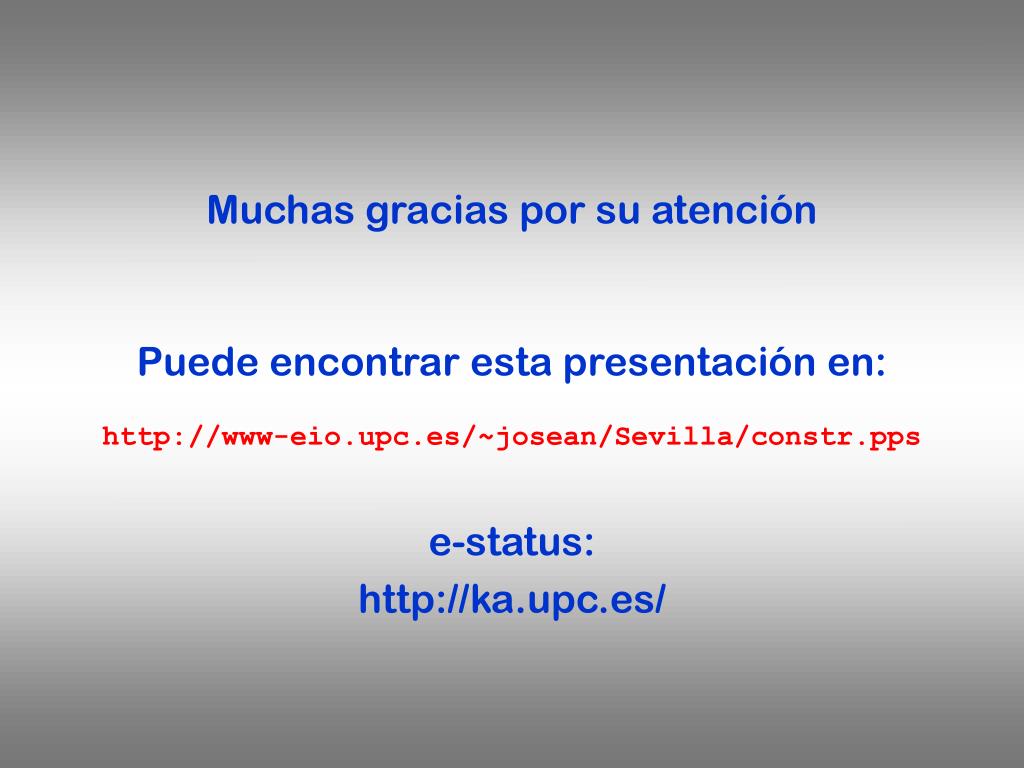 Muchas gracias por su atención

Puede encontrar esta presentación en:

http://www-eio.upc.es/~josean/Sevilla/constr.pps

e-status:
http://ka.upc.es/